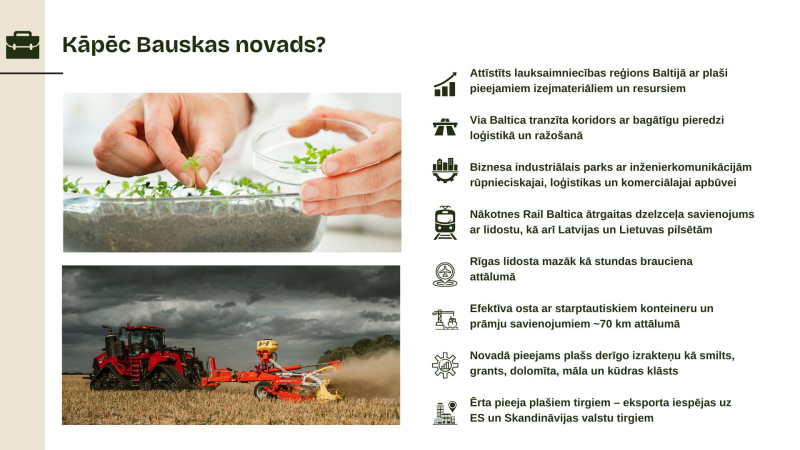 Kāpēc Bauskas novads?

Attīstīts lauksaimniecības reģions Baltijā ar plaši pieejamiem izejmateriāliem un resursiem

Via Baltica tranzīta koridors ar bagātīgu pieredzi loģistikā un ražošanā

Biznesa industriālais parks ar inženierkomunikācijām rūpnieciskajai, loģistikas un komerciālajai apbūvei

Nākotnes Rail Baltica ātrgaitas dzelzceļa savienojums ar lidostu, kā arī Latvijas un Lietuvas pilsētām

Rīgas lidosta mazāk kā stundas brauciena attālumā

Efektīva osta ar starptautiskiem konteineru un prāmju savienojumiem ~70 km attālumā

Novadā pieejams plašs derīgo izrakteņu kā smilts, grants, dolomīta, māla un kūdras klāsts

Ērta pieeja plašiem tirgiem – eksporta iespējas uz ES un Skandināvijas valstu tirgiem